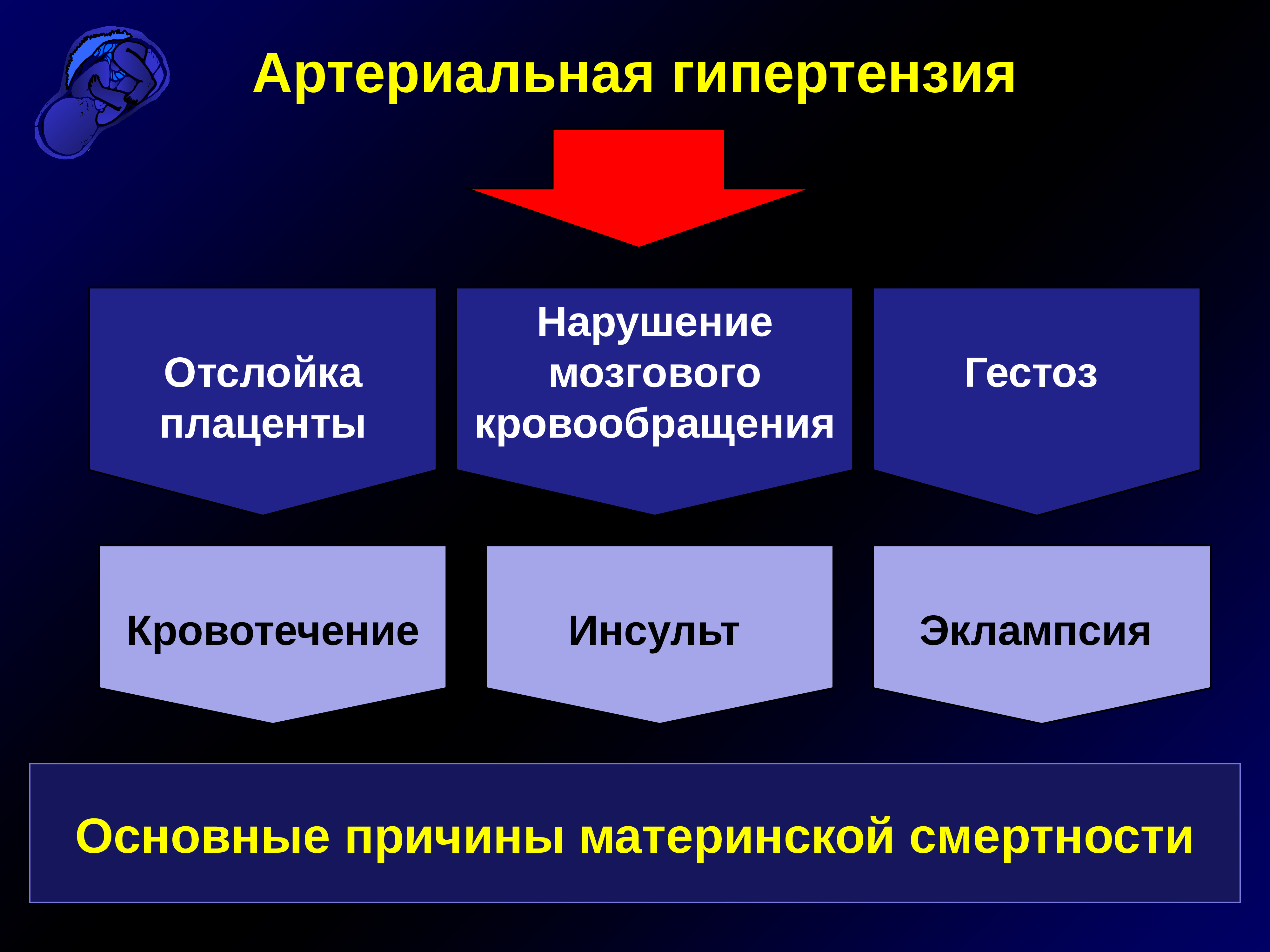 Артериальная гипертензия

Отслойка плаценты

Нарушение мозгового кровообращения

Гестоз

Кровотечение

Инсульт

Эклампсия

Основные причины материнской смертности